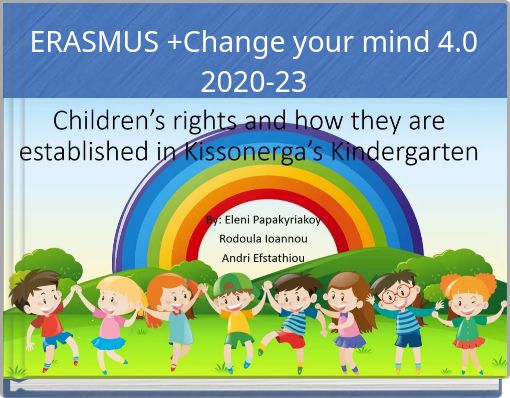 ERASMUS +Change your mind 4.0 2020-23

Children’s rights and how they are established in Kissonerga’s Kindergarten

By: Eleni Papakyriakoy
Rodoula Ioannou
Andri Efstathiou